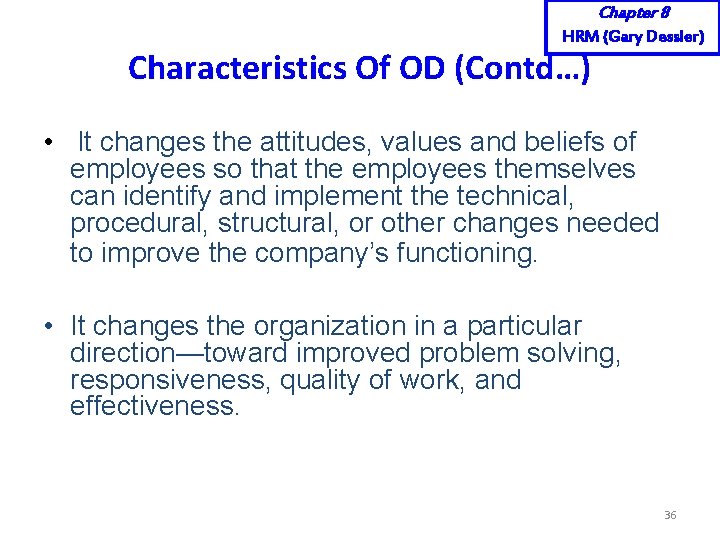 Chapter 8
HRM (Gary Dessler)

Characteristics Of OD (Contd…)

• It changes the attitudes, values and beliefs of employees so that the employees themselves can identify and implement the technical, procedural, structural, or other changes needed to improve the company's functioning.

• It changes the organization in a particular direction—toward improved problem solving, responsiveness, quality of work, and effectiveness.

36